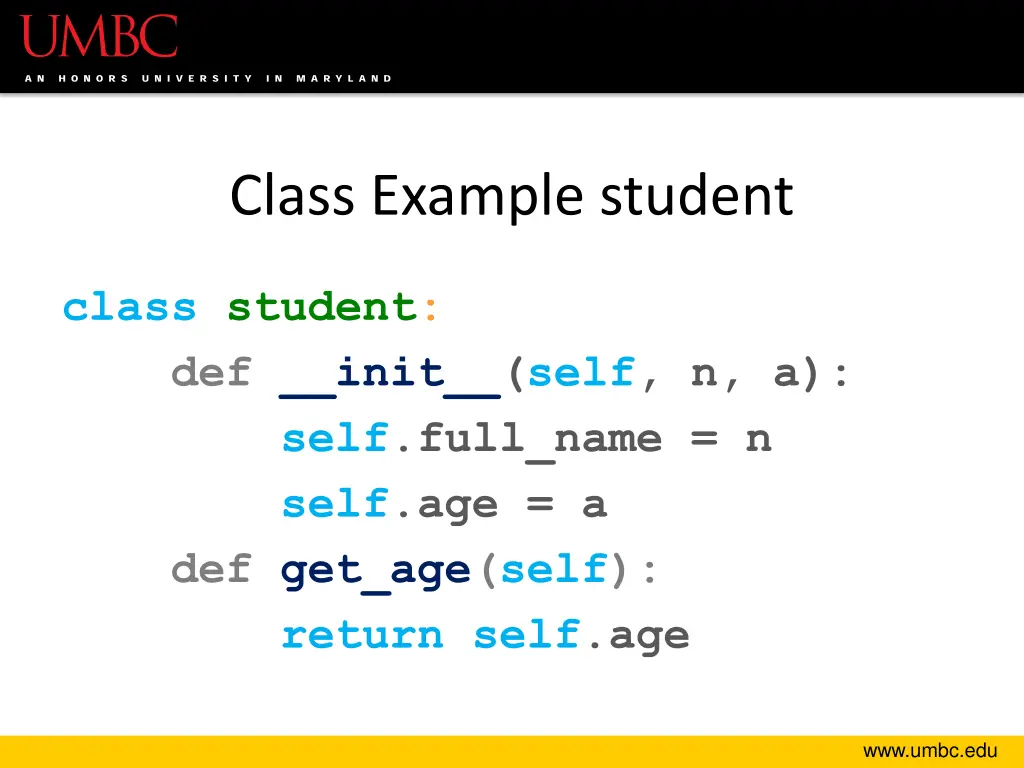 UMBC
AN HONORS UNIVERSITY IN MARYLAND

Class Example student

class student:
    def __init__(self, n, a):
        self.full_name = n
        self.age = a
    def get_age(self):
        return self.age

www.umbc.edu